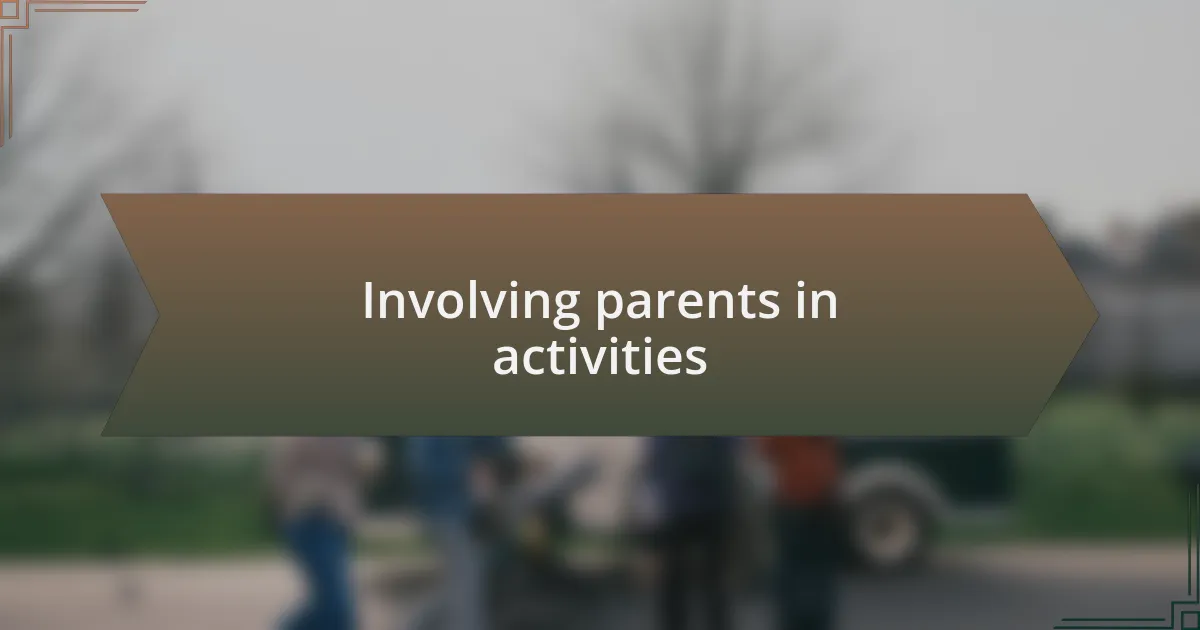 Involving parents in activities